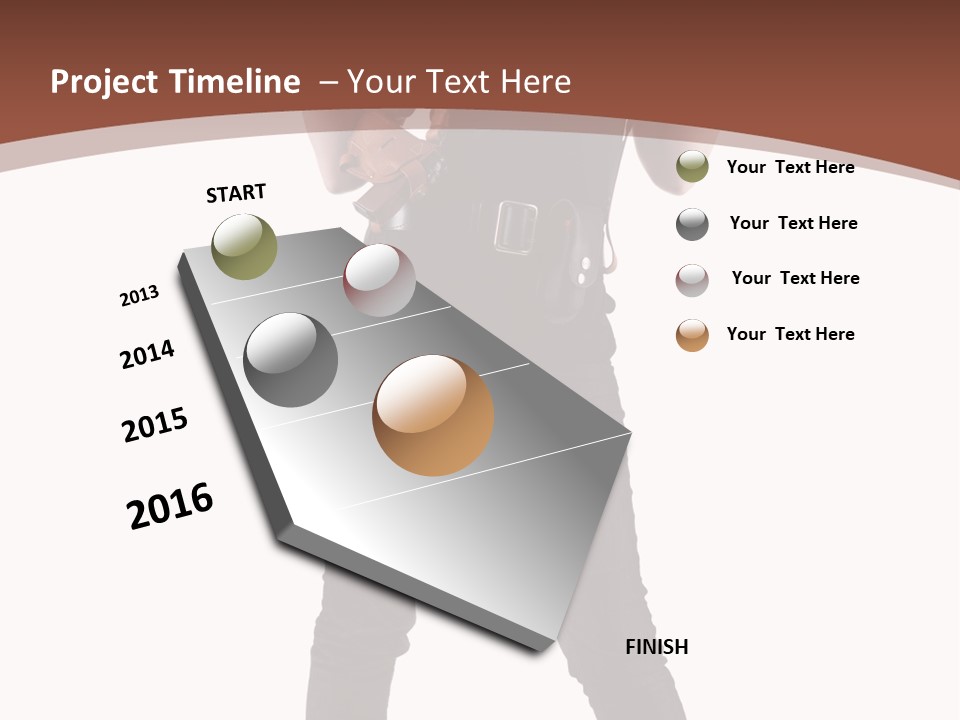 Project Timeline – Your Text Here

START

2013

2014

2015

2016

FINISH

Your Text Here

Your Text Here

Your Text Here

Your Text Here